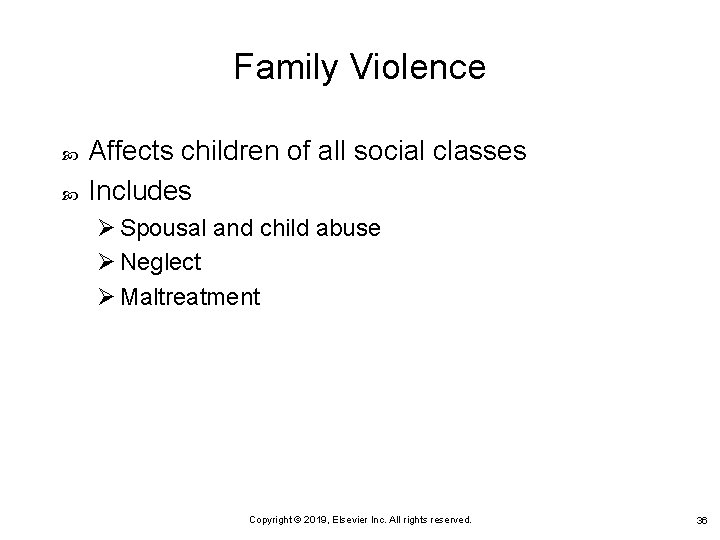 Family Violence

Affects children of all social classes

Includes

Spousal and child abuse

Neglect

Maltreatment

Copyright © 2019, Elsevier Inc. All rights reserved.

36